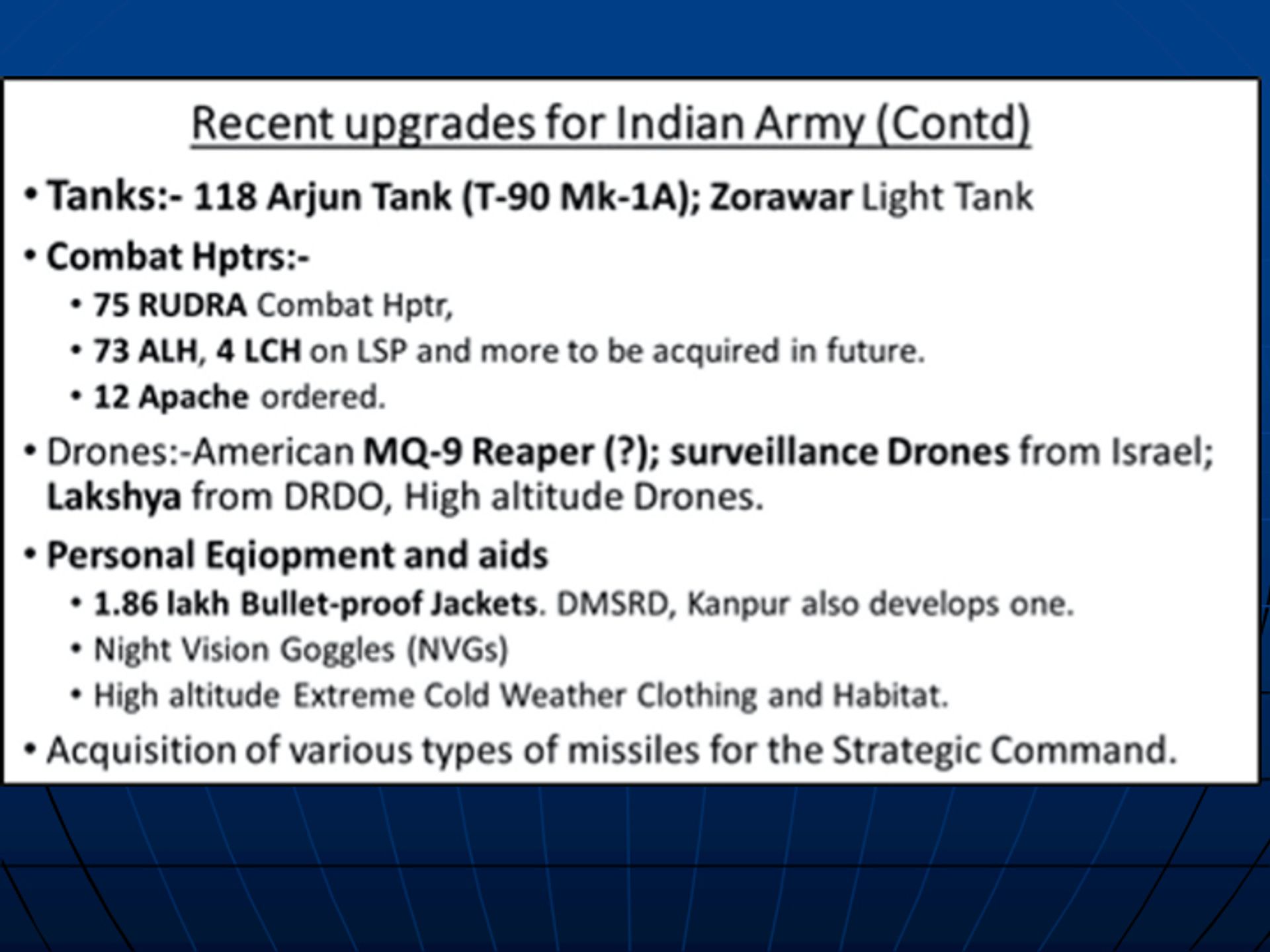 Recent upgrades for Indian Army (Contd)

• Tanks:- 118 Arjun Tank (T-90 Mk-1A); Zorawar Light Tank

• Combat Hptrs:-
  • 75 RUDRA Combat Hptr,
  • 73 ALH, 4 LCH on LSP and more to be acquired in future.
  • 12 Apache ordered.

• Drones:-American MQ-9 Reaper (?); surveillance Drones from Israel; Lakshya from DRDO, High altitude Drones.

• Personal Eqiopment and aids
  • 1.86 lakh Bullet-proof Jackets. DMSRD, Kanpur also develops one.
  • Night Vision Goggles (NVGs)
  • High altitude Extreme Cold Weather Clothing and Habitat.

• Acquisition of various types of missiles for the Strategic Command.